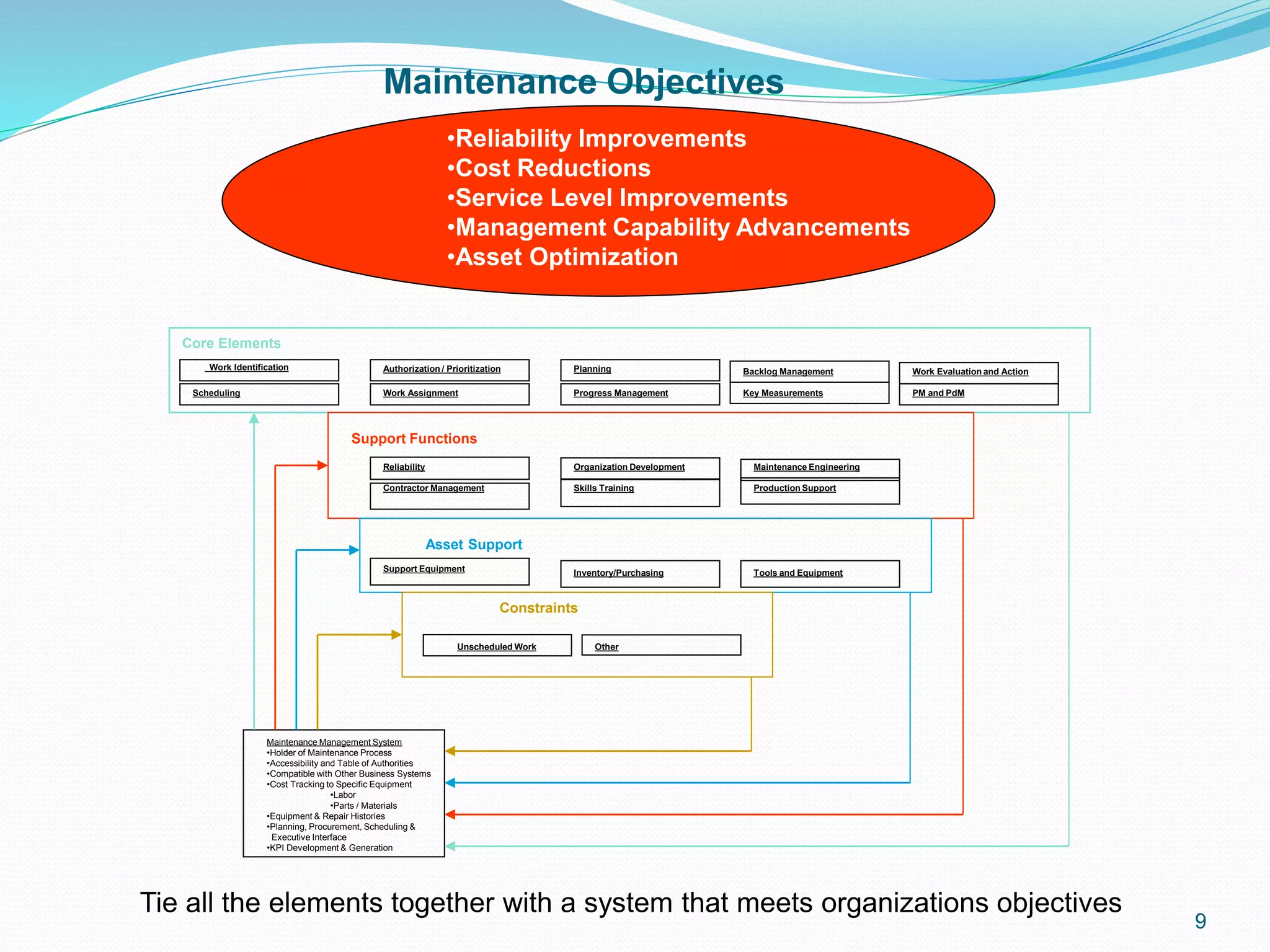 Maintenance Objectives

•Reliability Improvements
•Cost Reductions
•Service Level Improvements
•Management Capability Advancements
•Asset Optimization

Core Elements

Work Identification
Scheduling
Authorization / Prioritization
Work Assignment
Planning
Progress Management
Backlog Management
Key Measurements
Work Evaluation and Action
PM and PdM

Support Functions

Reliability
Contractor Management
Organization Development
Skills Training
Maintenance Engineering
Production Support

Asset Support

Support Equipment
Inventory/Purchasing
Tools and Equipment

Constraints

Unscheduled Work
Other

Maintenance Management System
•Holder of Maintenance Process
•Accessibility and Table of Authorities
•Compatible with Other Business Systems
•Cost Tracking to Specific Equipment
•Labor
•Parts / Materials
•Equipment & Repair Histories
•Planning, Procurement, Scheduling & Executive Interface
•KPI Development & Generation

Tie all the elements together with a system that meets organizations objectives

9